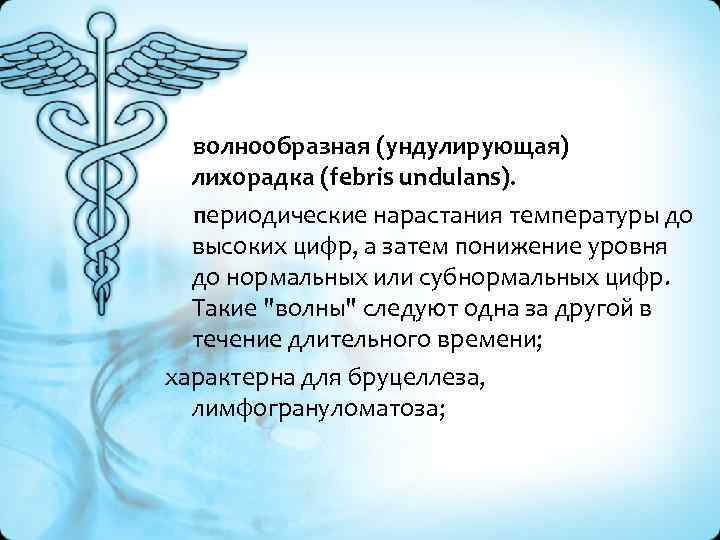 волнообразная (ундулирующая) лихорадка (febris undulans).

периодические нарастания температуры до высоких цифр, а затем понижение уровня до нормальных или субнормальных цифр. Такие "волны" следуют одна за другой в течение длительного времени;

характерна для бруцеллеза, лимфогрануломатоза;